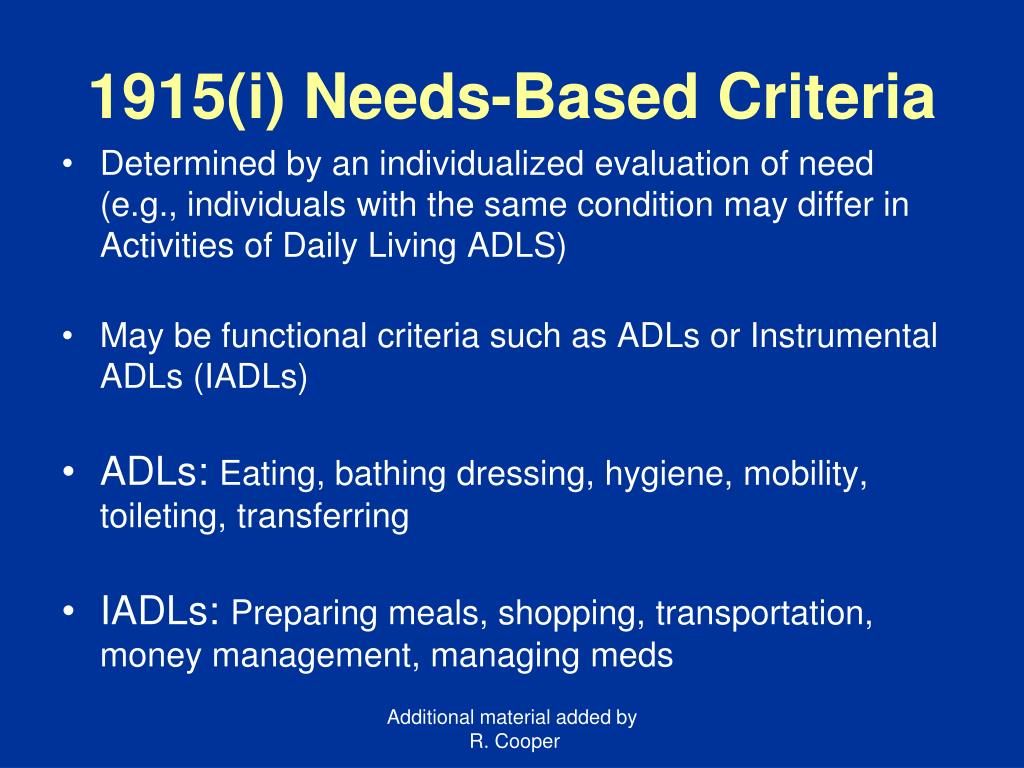 1915(i) Needs-Based Criteria

• Determined by an individualized evaluation of need (e.g., individuals with the same condition may differ in Activities of Daily Living ADLS)

• May be functional criteria such as ADLs or Instrumental ADLs (IADLs)

• ADLs: Eating, bathing dressing, hygiene, mobility, toileting, transferring

• IADLs: Preparing meals, shopping, transportation, money management, managing meds

Additional material added by R. Cooper